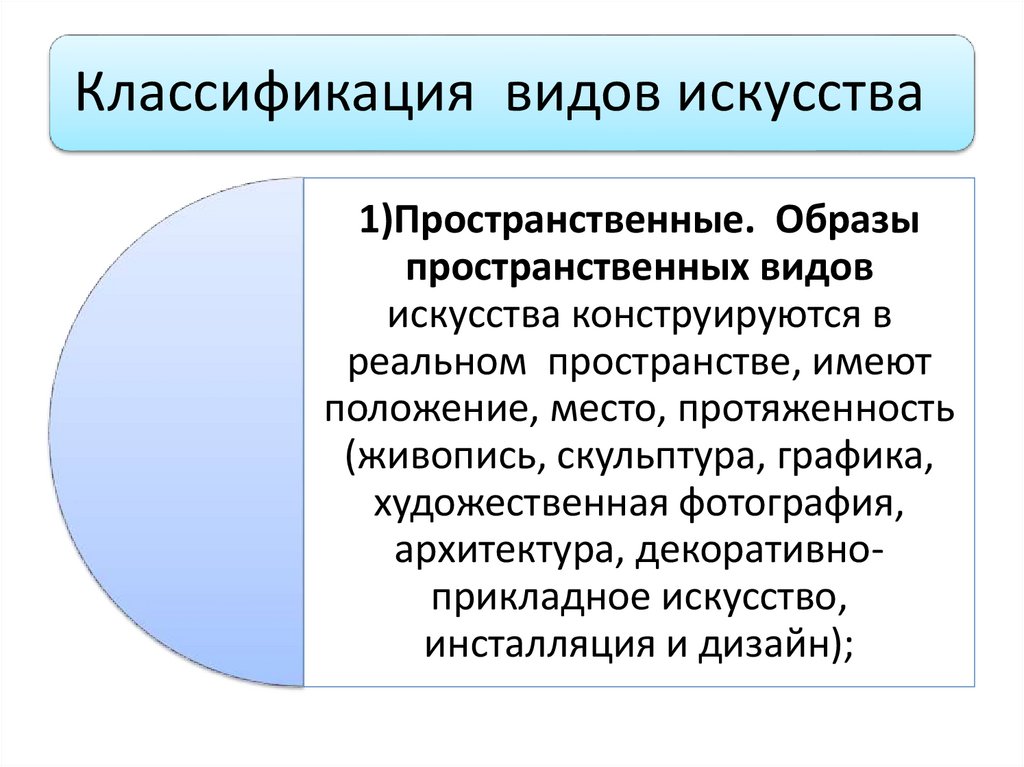 Классификация  видов искусства

1)Пространственные.  Образы пространственных видов искусства конструируются в реальном  пространстве, имеют положение, место, протяженность (живопись, скульптура, графика, художественная фотография, архитектура, декоративно-прикладное искусство, инсталляция и дизайн);